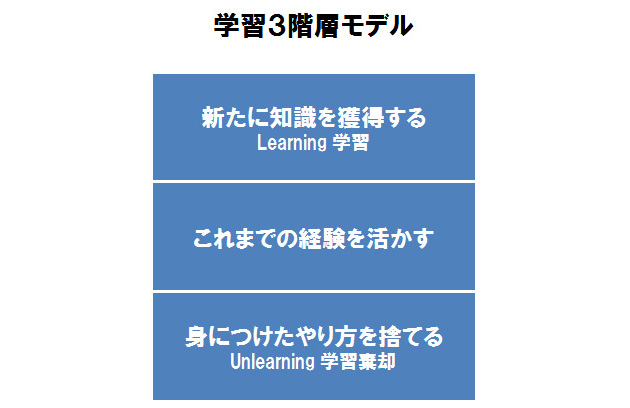 学習３階層モデル

新たに知識を獲得する
Learning 学習

これまでの経験を活かす

身につけたやり方を捨てる
Unlearning 学習棄却